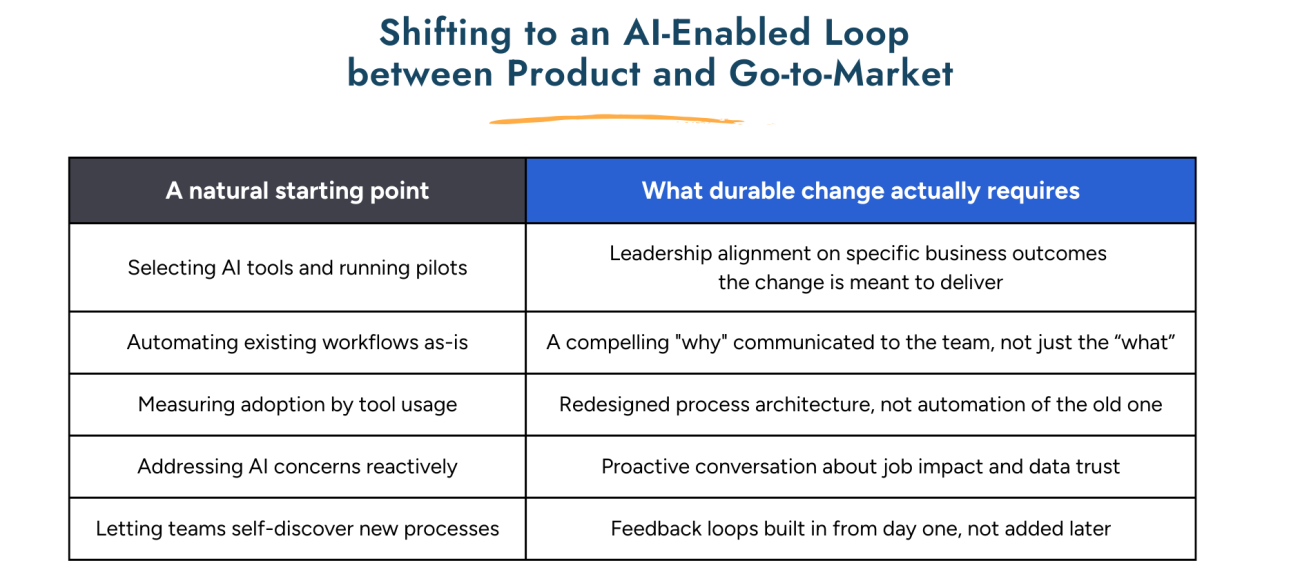 Shifting to an AI-Enabled Loop between Product and Go-to-Market

| A natural starting point | What durable change actually requires |
|---|---|
| Selecting AI tools and running pilots | Leadership alignment on specific business outcomes the change is meant to deliver |
| Automating existing workflows as-is | A compelling "why" communicated to the team, not just the “what” |
| Measuring adoption by tool usage | Redesigned process architecture, not automation of the old one |
| Addressing AI concerns reactively | Proactive conversation about job impact and data trust |
| Letting teams self-discover new processes | Feedback loops built in from day one, not added later |